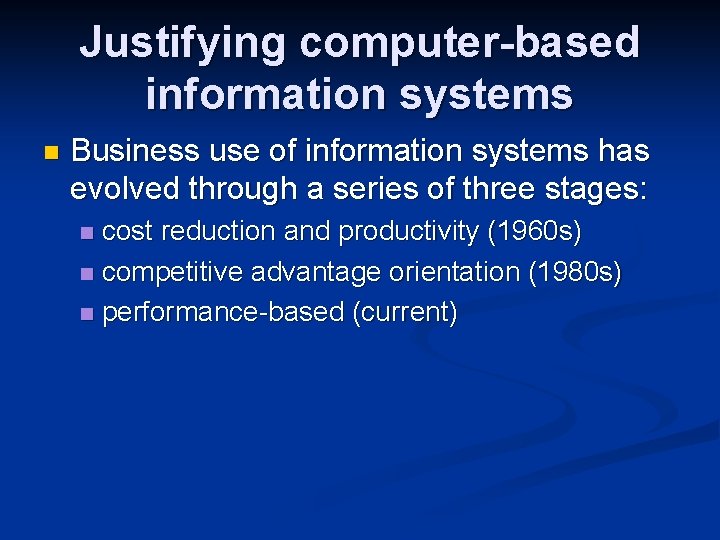 Justifying computer-based information systems

• Business use of information systems has evolved through a series of three stages:
• cost reduction and productivity (1960s)
• competitive advantage orientation (1980s)
• performance-based (current)